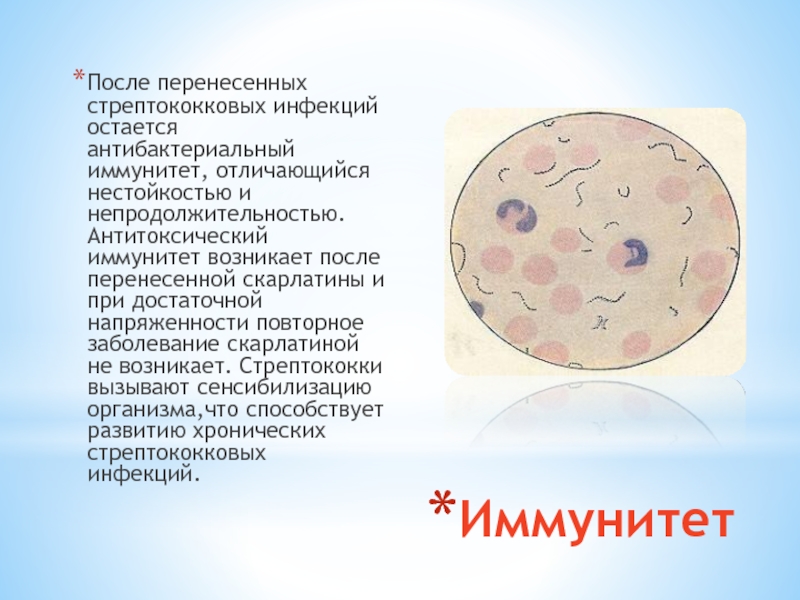 *После перенесенных стрептококковых инфекций остается антибактериальный иммунитет, отличающийся нестойкостью и непродолжительностью. Антитоксический иммунитет возникает после перенесенной скарлатины и при достаточной напряженности повторное заболевание скарлатиной не возникает. Стрептококки вызывают сенсибилизацию организма,что способствует развитию хронических стрептококковых инфекций.

*Иммунитет